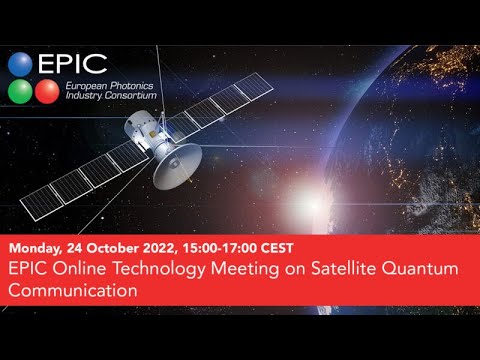 EPIC
European Photonics Industry Consortium

Monday, 24 October 2022, 15:00-17:00 CEST
EPIC Online Technology Meeting on Satellite Quantum Communication